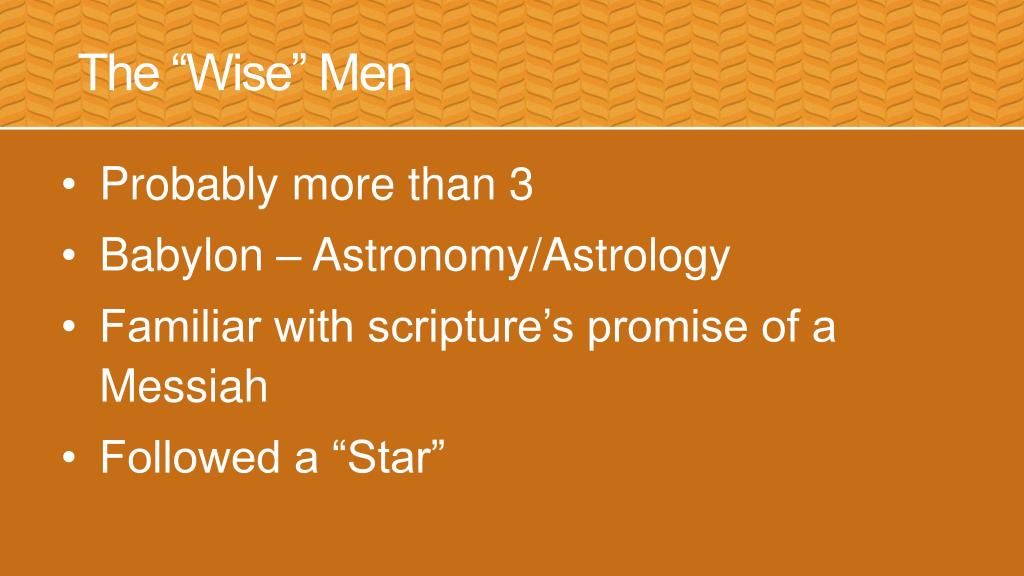 The “Wise” Men

• Probably more than 3
• Babylon – Astronomy/Astrology
• Familiar with scripture’s promise of a Messiah
• Followed a “Star”